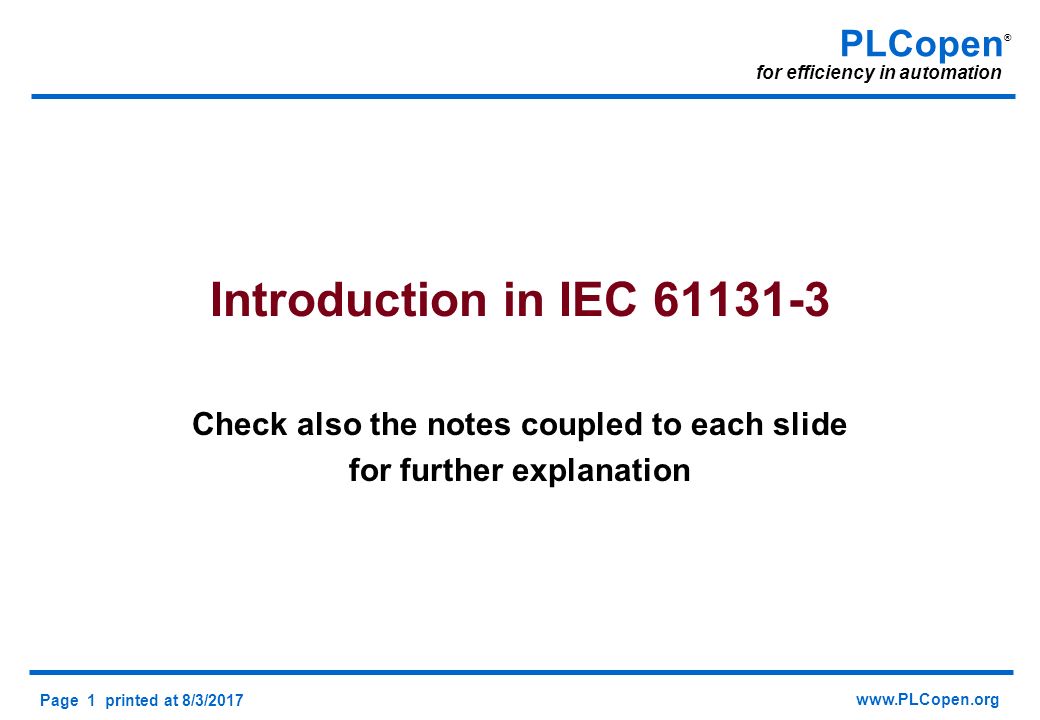 PLCopen®
for efficiency in automation

Introduction in IEC 61131-3

Check also the notes coupled to each slide for further explanation

Page 1 printed at 8/3/2017

www.PLCopen.org